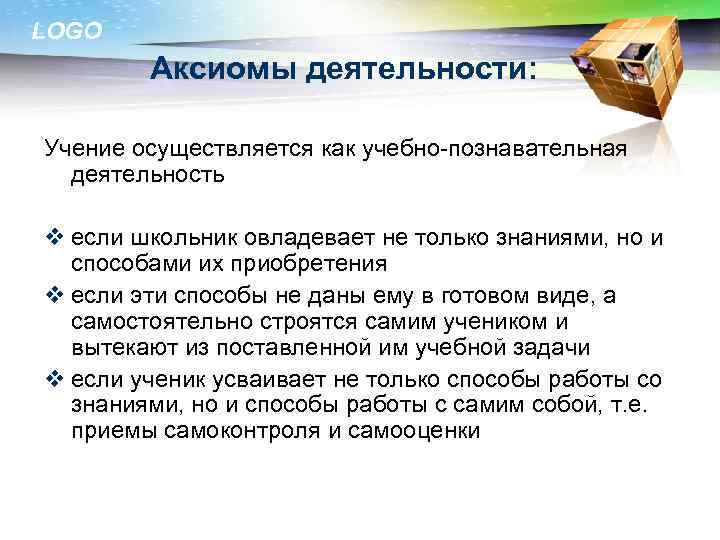 LOGO

Аксиомы деятельности:

Учение осуществляется как учебно-познавательная деятельность

❖ если школьник овладевает не только знаниями, но и способами их приобретения
❖ если эти способы не даны ему в готовом виде, а самостоятельно строятся самим учеником и вытекают из поставленной им учебной задачи
❖ если ученик усваивает не только способы работы со знаниями, но и способы работы с самим собой, т.е. приемы самоконтроля и самооценки